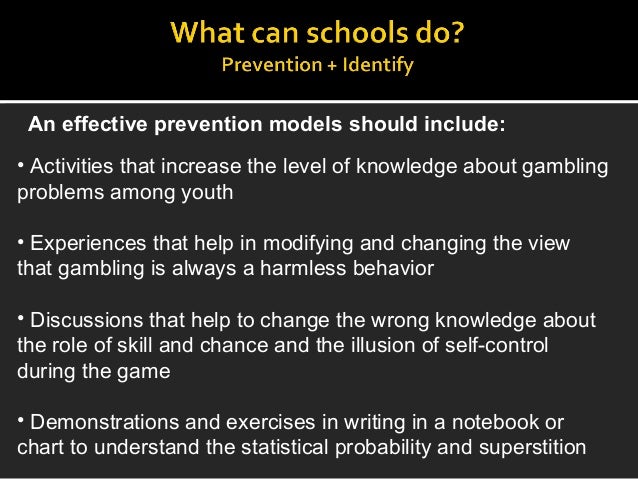 What can schools do?
Prevention + Identify

An effective prevention models should include:

• Activities that increase the level of knowledge about gambling problems among youth

• Experiences that help in modifying and changing the view that gambling is always a harmless behavior

• Discussions that help to change the wrong knowledge about the role of skill and chance and the illusion of self-control during the game

• Demonstrations and exercises in writing in a notebook or chart to understand the statistical probability and superstition